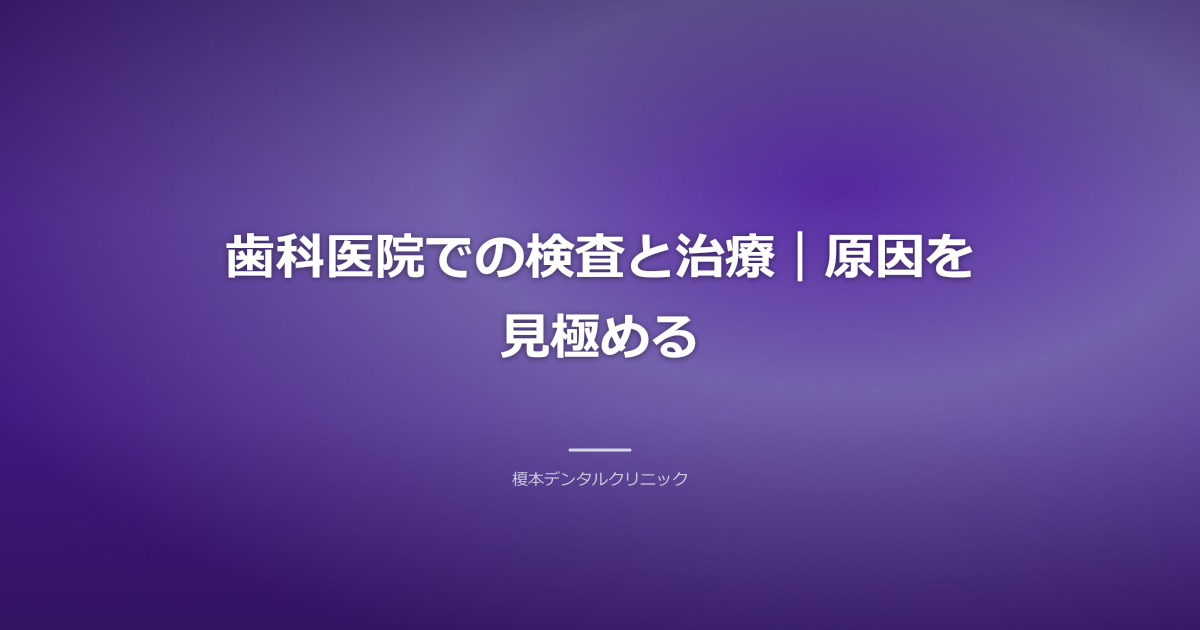 歯科医院での検査と治療｜原因を見極める

榎本デンタルクリニック